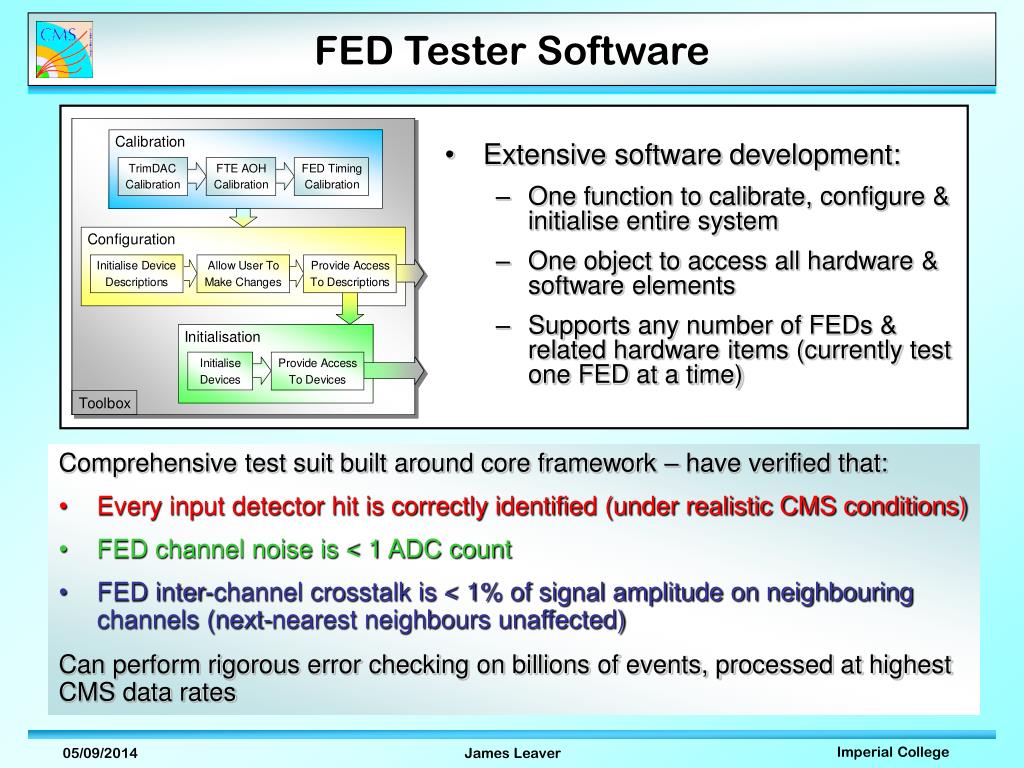 CMS

FED Tester Software

Calibration

TrimDAC Calibration

FTE AOH Calibration

FED Timing Calibration

Configuration

Initialise Device Descriptions

Allow User To Make Changes

Provide Access To Descriptions

Initialisation

Initialise Devices

Provide Access To Devices

Toolbox

• Extensive software development:
– One function to calibrate, configure & initialise entire system
– One object to access all hardware & software elements
– Supports any number of FEDs & related hardware items (currently test one FED at a time)

Comprehensive test suit built around core framework – have verified that:

• Every input detector hit is correctly identified (under realistic CMS conditions)

• FED channel noise is < 1 ADC count

• FED inter-channel crosstalk is < 1% of signal amplitude on neighbouring channels (next-nearest neighbours unaffected)

Can perform rigorous error checking on billions of events, processed at highest CMS data rates

05/09/2014

James Leaver

Imperial College